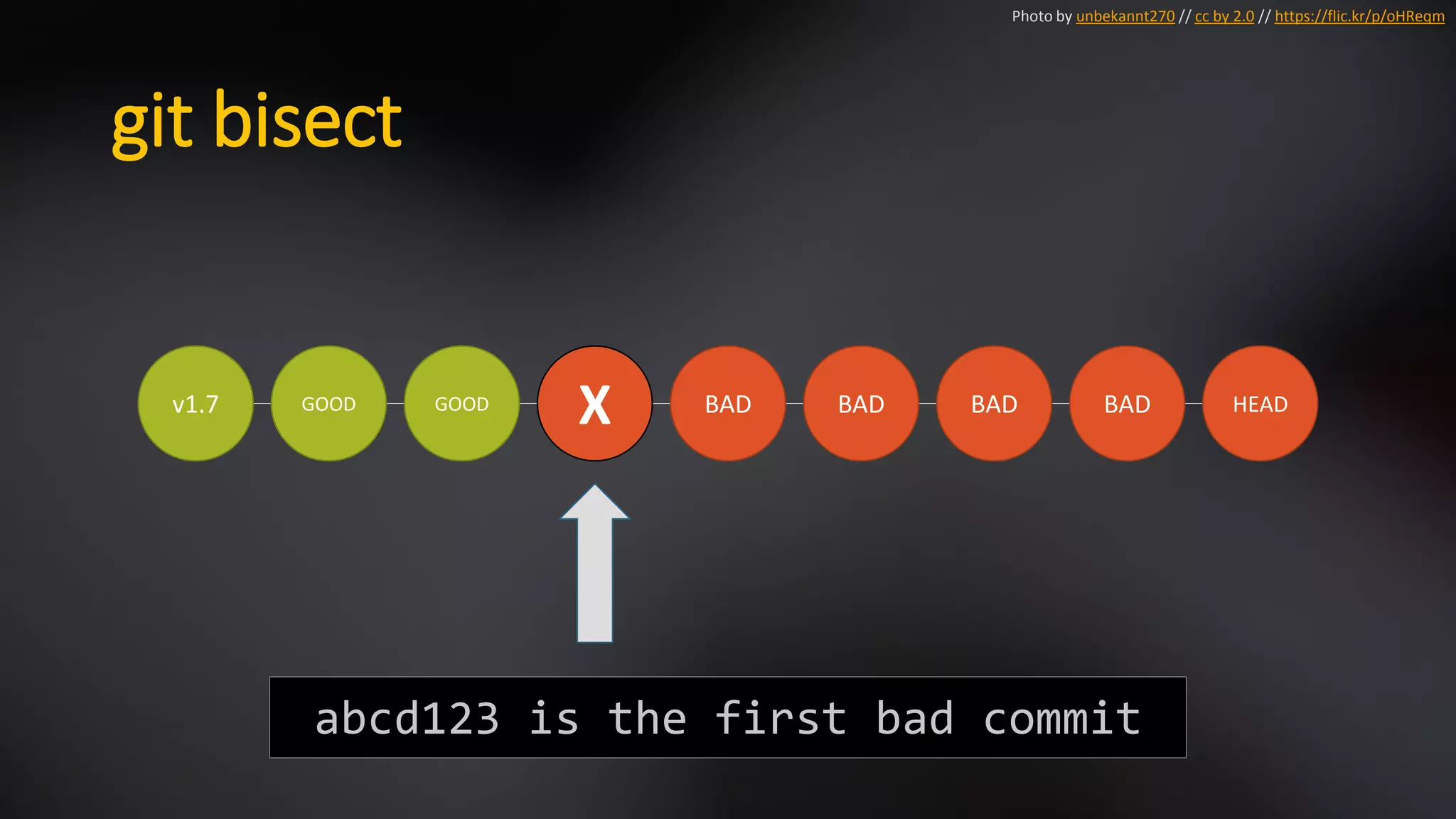 Photo by unbekannt270 // cc by 2.0 // https://flic.kr/p/oHReqm

git bisect

v1.7

GOOD

GOOD

X

BAD

BAD

BAD

BAD

HEAD

abcd123 is the first bad commit